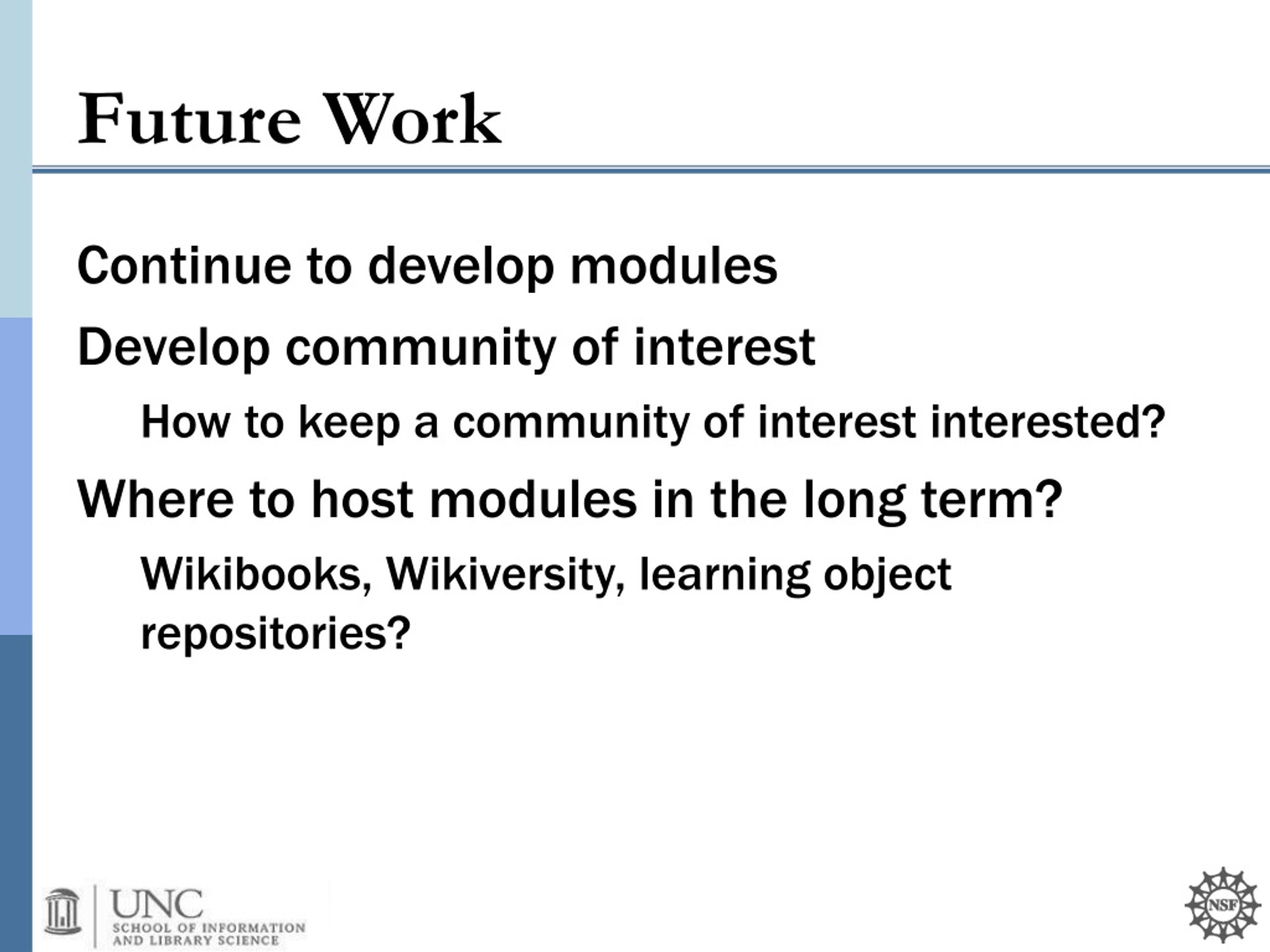 Future Work

Continue to develop modules

Develop community of interest

How to keep a community of interest interested?

Where to host modules in the long term?

Wikibooks, Wikiversity, learning object repositories?

UNC
SCHOOL OF INFORMATION
AND LIBRARY SCIENCE

NSF